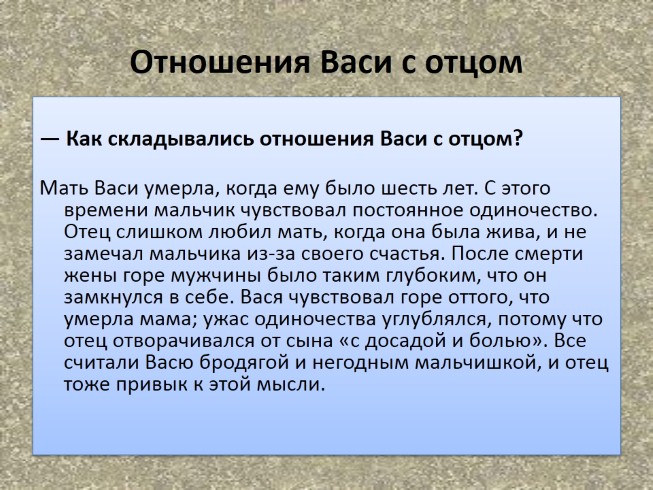 Отношения Васи с отцом

— Как складывались отношения Васи с отцом?

Мать Васи умерла, когда ему было шесть лет. С этого времени мальчик чувствовал постоянное одиночество. Отец слишком любил мать, когда она была жива, и не замечал мальчика из-за своего счастья. После смерти жены горе мужчины было таким глубоким, что он замкнулся в себе. Вася чувствовал горе оттого, что умерла мама; ужас одиночества углублялся, потому что отец отворачивался от сына «с досадой и болью». Все считали Васю бродягой и негодным мальчишкой, и отец тоже привык к этой мысли.